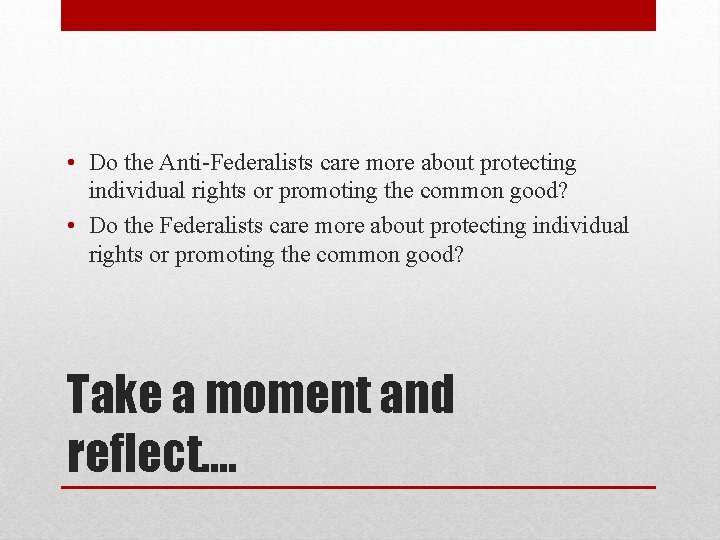 • Do the Anti-Federalists care more about protecting individual rights or promoting the common good?
• Do the Federalists care more about protecting individual rights or promoting the common good?

Take a moment and reflect….